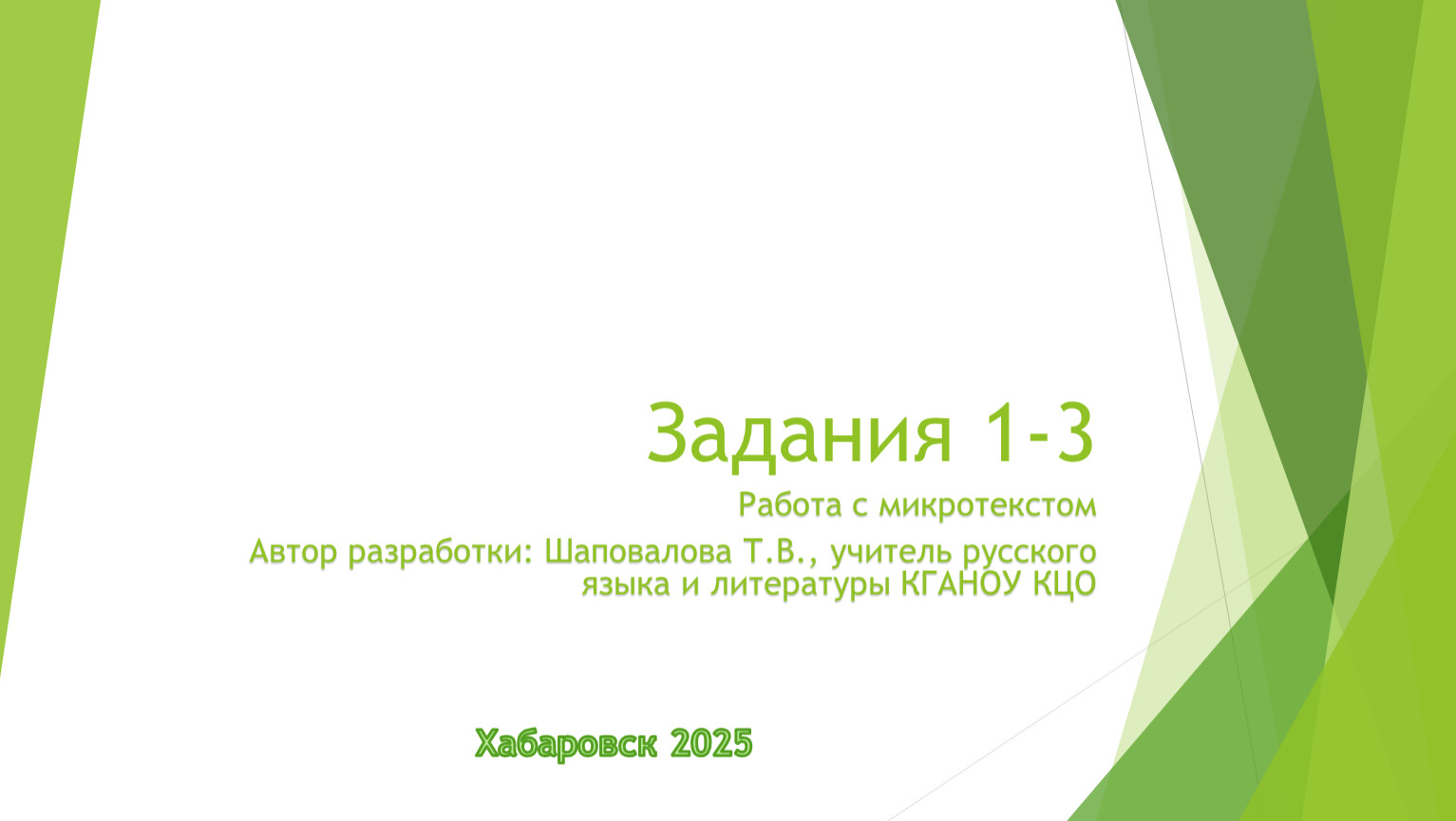 Задания 1-3

Работа с микротекстом

Автор разработки: Шаповалова Т.В., учитель русского языка и литературы КГАНОУ КЦО

Хабаровск 2025